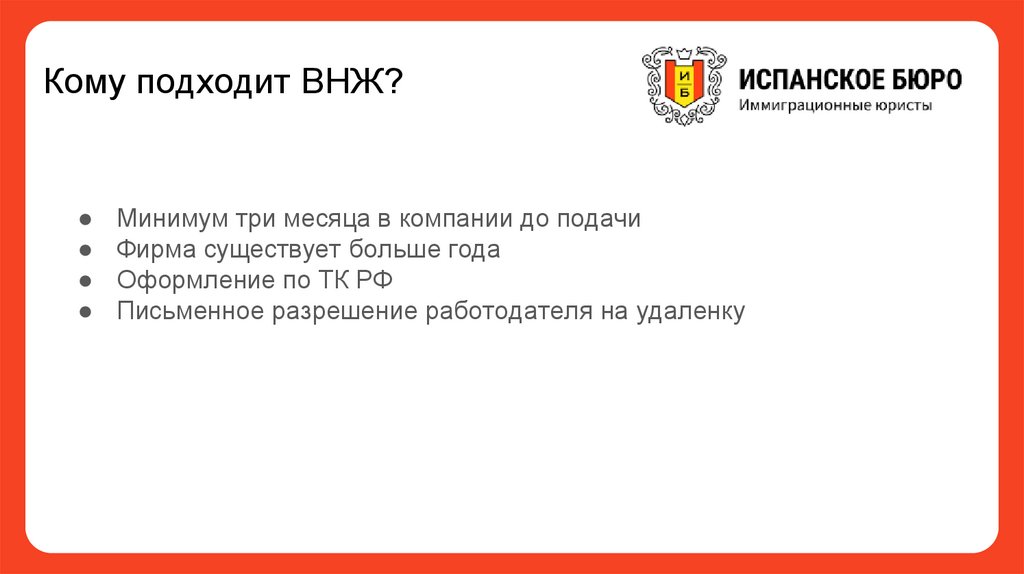 Кому подходит ВНЖ?

И
Б
ИСПАНСКОЕ БЮРО
Иммиграционные юристы

● Минимум три месяца в компании до подачи
● Фирма существует больше года
● Оформление по ТК РФ
● Письменное разрешение работодателя на удаленку